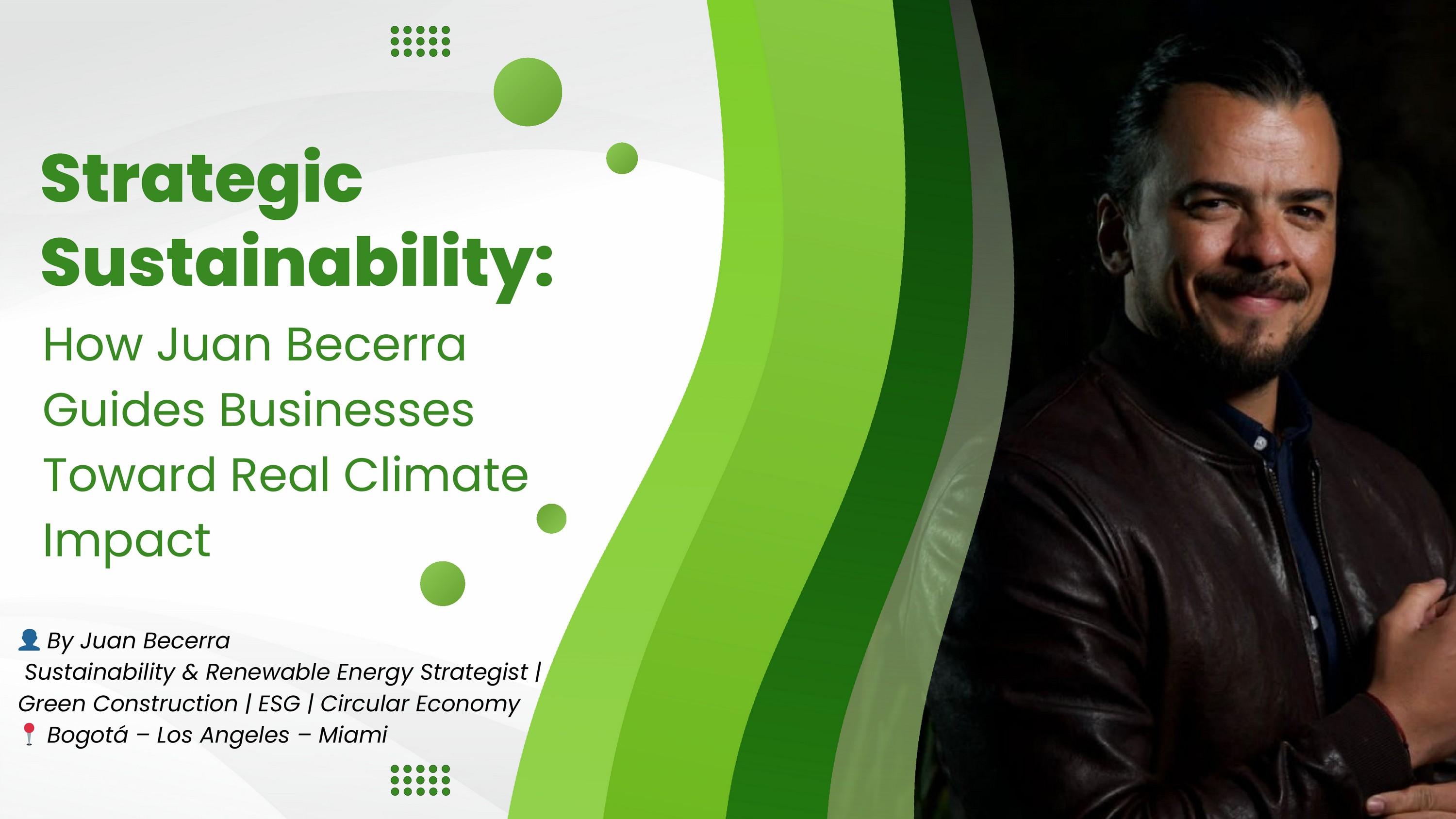 Strategic Sustainability:

How Juan Becerra Guides Businesses Toward Real Climate Impact

👤 By Juan Becerra
Sustainability & Renewable Energy Strategist | Green Construction | ESG | Circular Economy
📍 Bogotá – Los Angeles – Miami